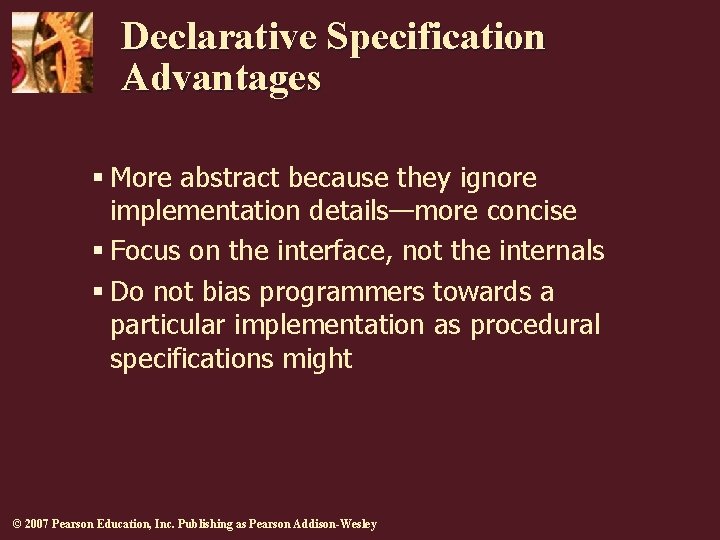 Declarative Specification Advantages

▪ More abstract because they ignore implementation details—more concise

▪ Focus on the interface, not the internals

▪ Do not bias programmers towards a particular implementation as procedural specifications might

© 2007 Pearson Education, Inc. Publishing as Pearson Addison-Wesley